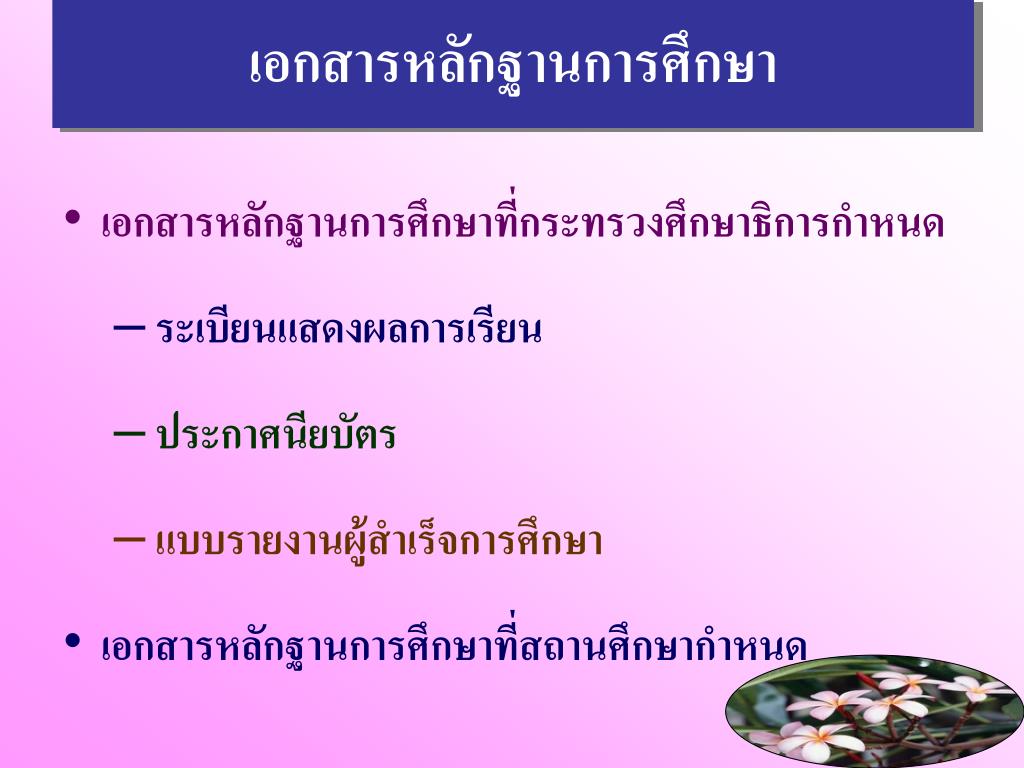 เอกสารหลักฐานการศึกษา

• เอกสารหลักฐานการศึกษาที่กระทรวงศึกษาธิการกำหนด

– ระเบียนแสดงผลการเรียน

– ประกาศนียบัตร

– แบบรายงานผู้สำเร็จการศึกษา

• เอกสารหลักฐานการศึกษาที่สถานศึกษากำหนด